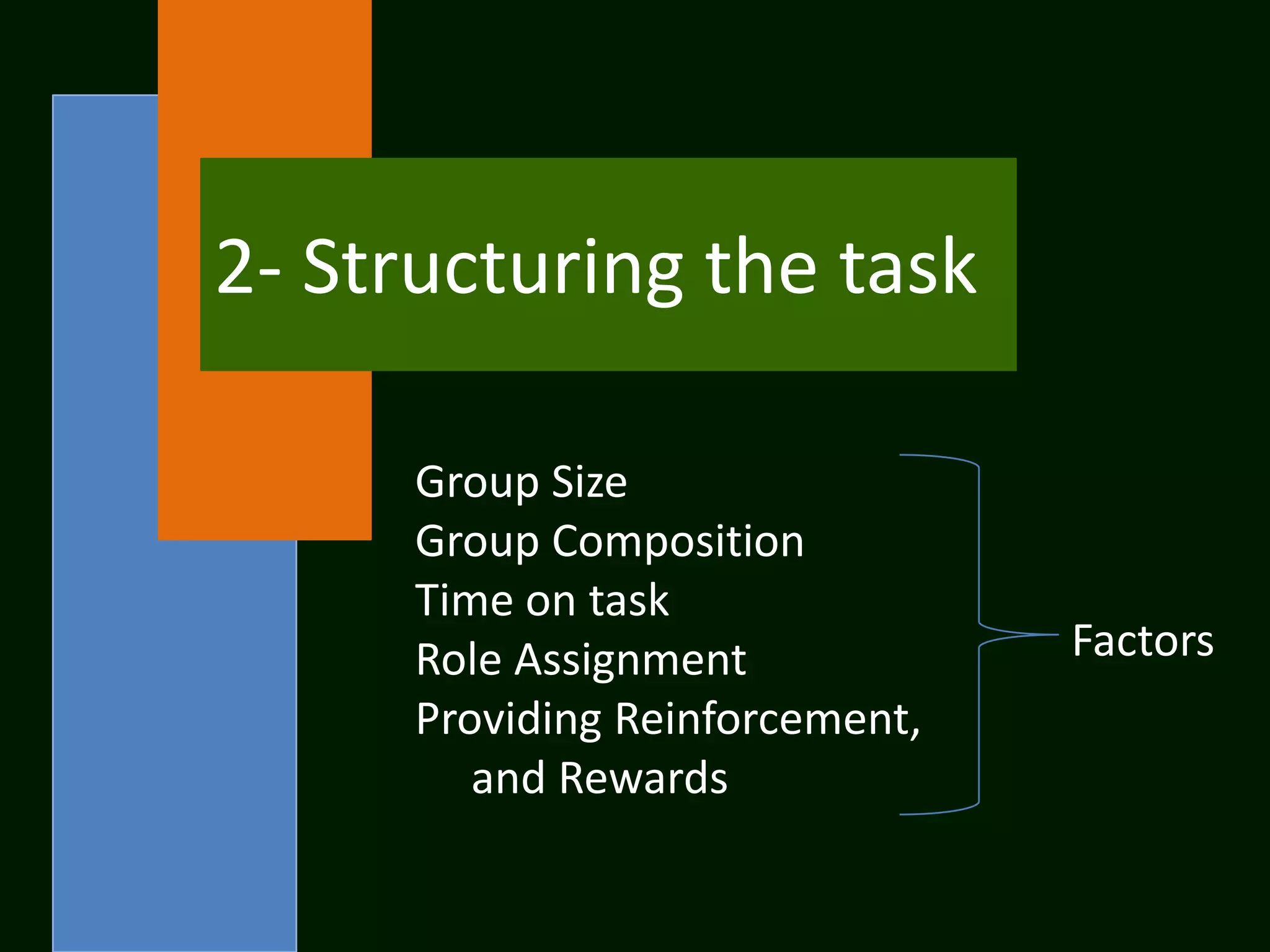 2- Structuring the task

Group Size
Group Composition
Time on task
Role Assignment
Providing Reinforcement, and Rewards

Factors